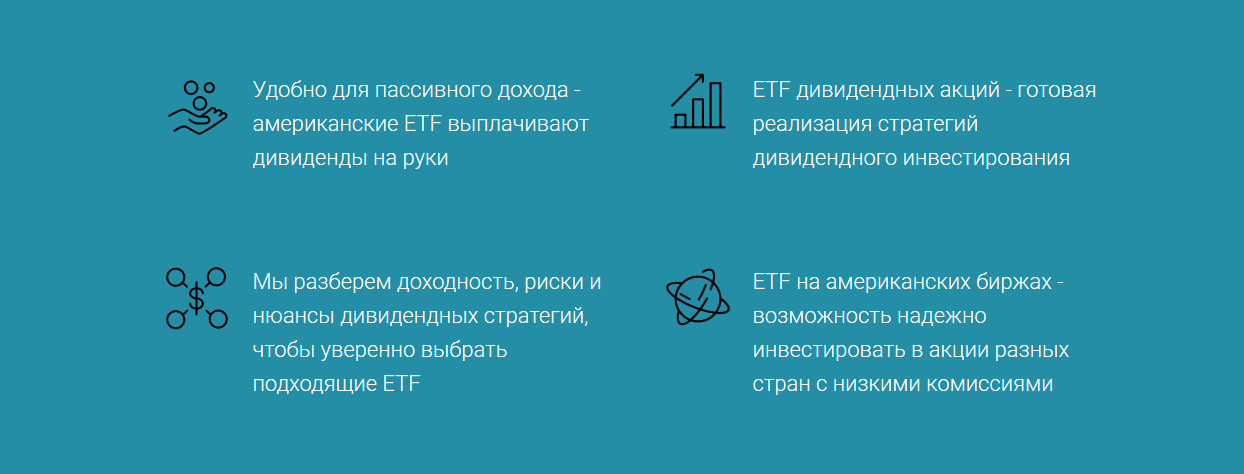 Удобно для пассивного дохода - американские ETF выплачивают дивиденды на руки

ETF дивидендных акций - готовая реализация стратегий дивидендного инвестирования

Мы разберем доходность, риски и нюансы дивидендных стратегий, чтобы уверенно выбрать подходящие ETF

ETF на американских биржах - возможность надежно инвестировать в акции разных стран с низкими комиссиями